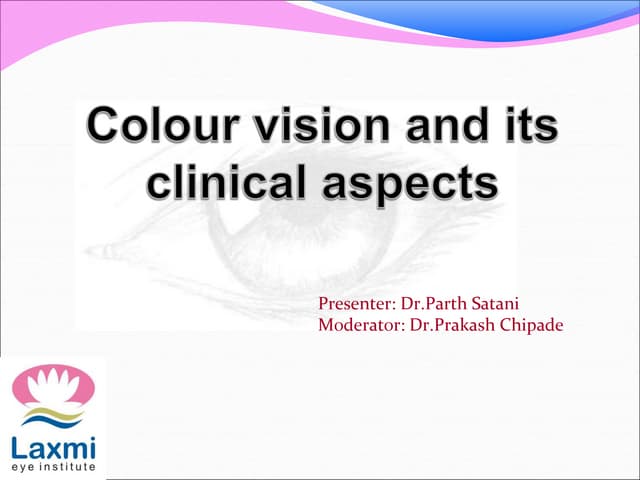 Colour vision and its clinical aspects

Presenter: Dr.Parth Satani
Moderator: Dr.Prakash Chipade

Laxmi
eye institute